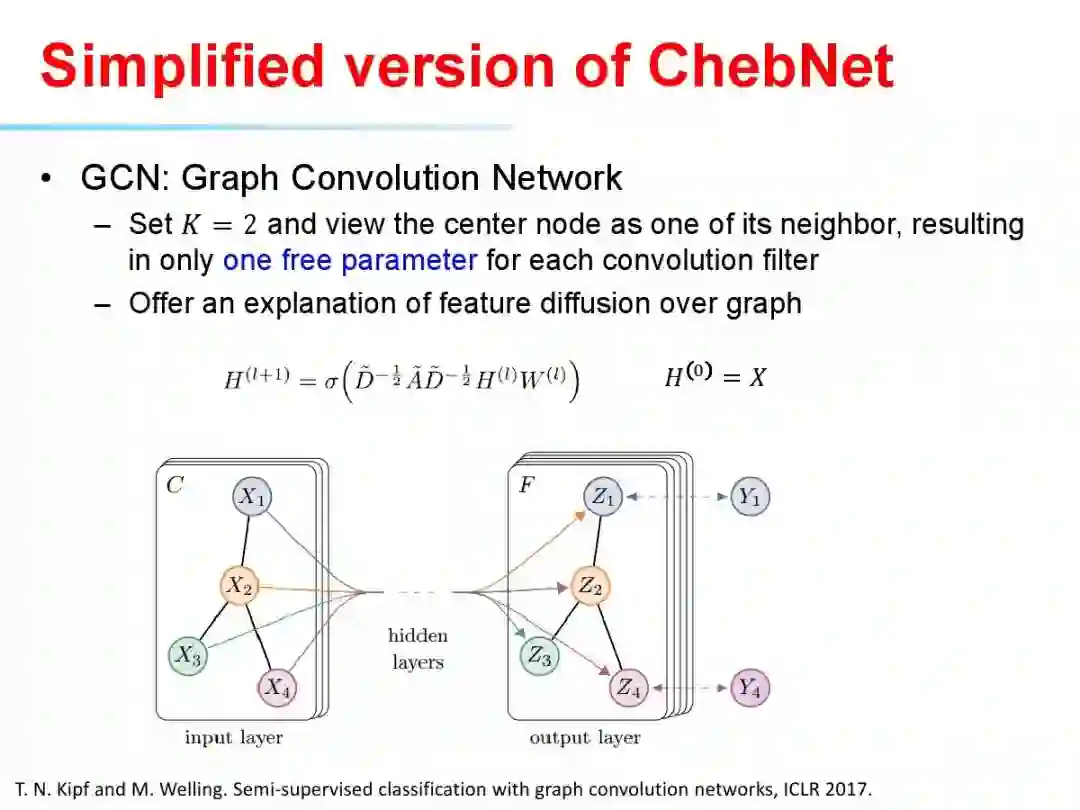 Simplified version of ChebNet

• GCN: Graph Convolution Network
– Set $K = 2$ and view the center node as one of its neighbor, resulting in only one free parameter for each convolution filter
– Offer an explanation of feature diffusion over graph

$H^{(l+1)} = \sigma\left(\tilde{D}^{-\frac{1}{2}}\tilde{A}\tilde{D}^{-\frac{1}{2}}H^{(l)}W^{(l)}\right)$ $H^{(0)} = X$

$C$
$X_1$
$X_2$
$X_3$
$X_4$
input layer

hidden layers

$F$
$Z_1$
$Z_2$
$Z_3$
$Z_4$
output layer

$Y_1$
$Y_4$

T. N. Kipf and M. Welling. Semi-supervised classification with graph convolution networks, ICLR 2017.